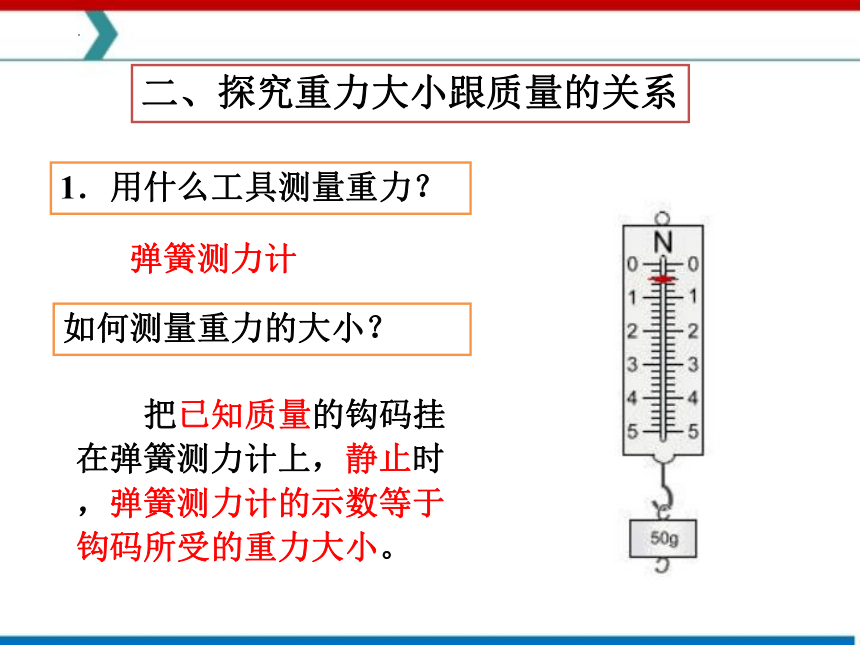 二、探究重力大小跟质量的关系

1．用什么工具测量重力？

弹簧测力计

如何测量重力的大小？

把已知质量的钩码挂在弹簧测力计上，静止时，弹簧测力计的示数等于钩码所受的重力大小。

N
0 0
1 1
2 2
3 3
4 4
5 5
50g